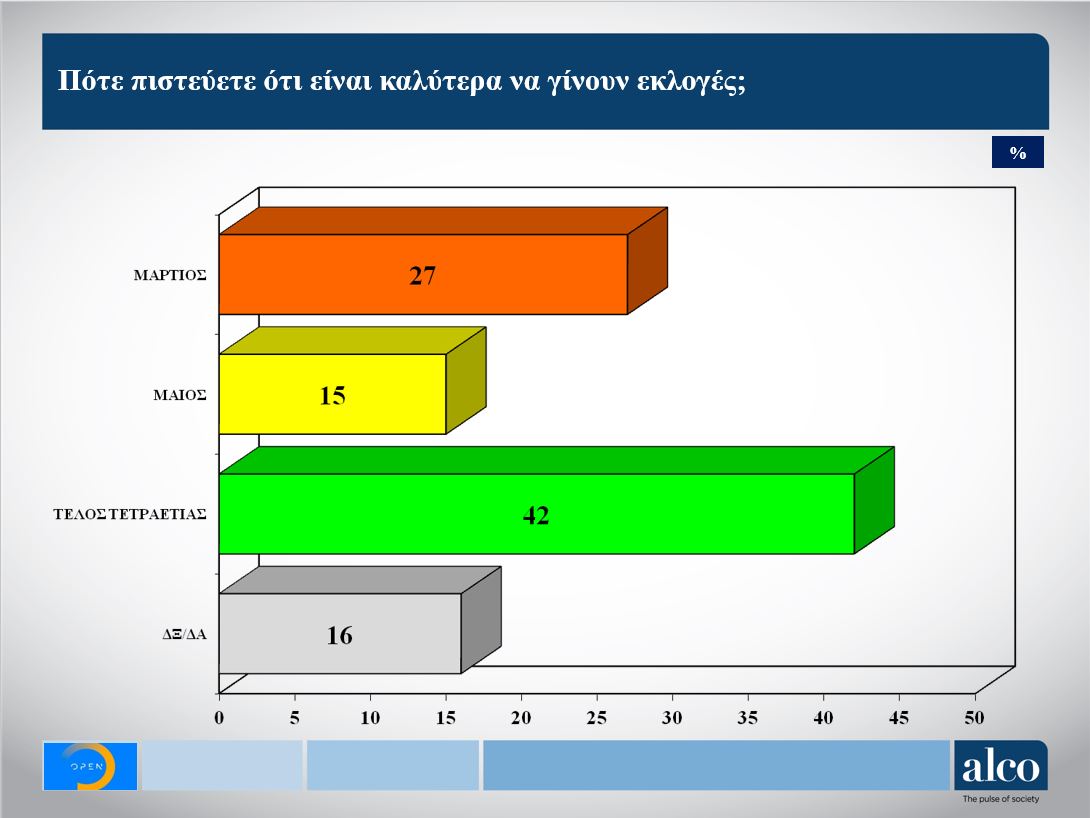 Πότε πιστεύετε ότι είναι καλύτερα να γίνουν εκλογές;

%

ΜΑΡΤΙΟΣ 27

ΜΑΙΟΣ 15

ΤΕΛΟΣ ΤΕΤΡΑΕΤΙΑΣ 42

ΔΞ/ΔΑ 16

0 5 10 15 20 25 30 35 40 45 50

OPEN

alco
The pulse of society